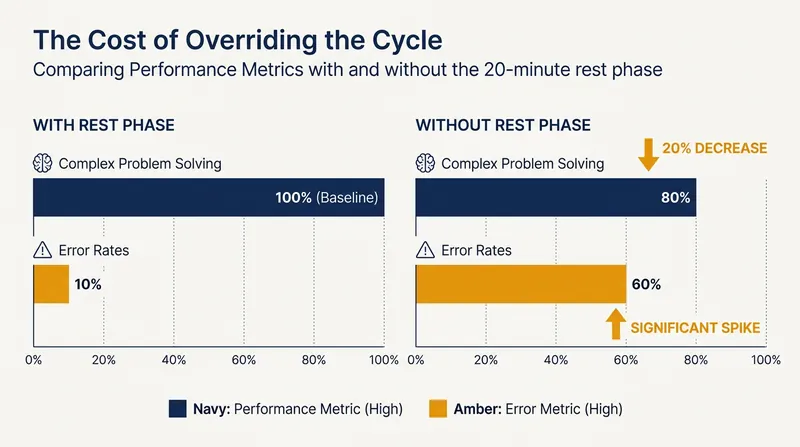 The Cost of Overriding the Cycle
Comparing Performance Metrics with and without the 20-minute rest phase

WITH REST PHASE

Complex Problem Solving

100% (Baseline)

Error Rates

10%

0% 20% 40% 60% 80% 100%

WITHOUT REST PHASE

20% DECREASE

Complex Problem Solving

80%

Error Rates

60%

SIGNIFICANT SPIKE

0% 20% 40% 60% 80% 100%

Navy: Performance Metric (High) Amber: Error Metric (High)